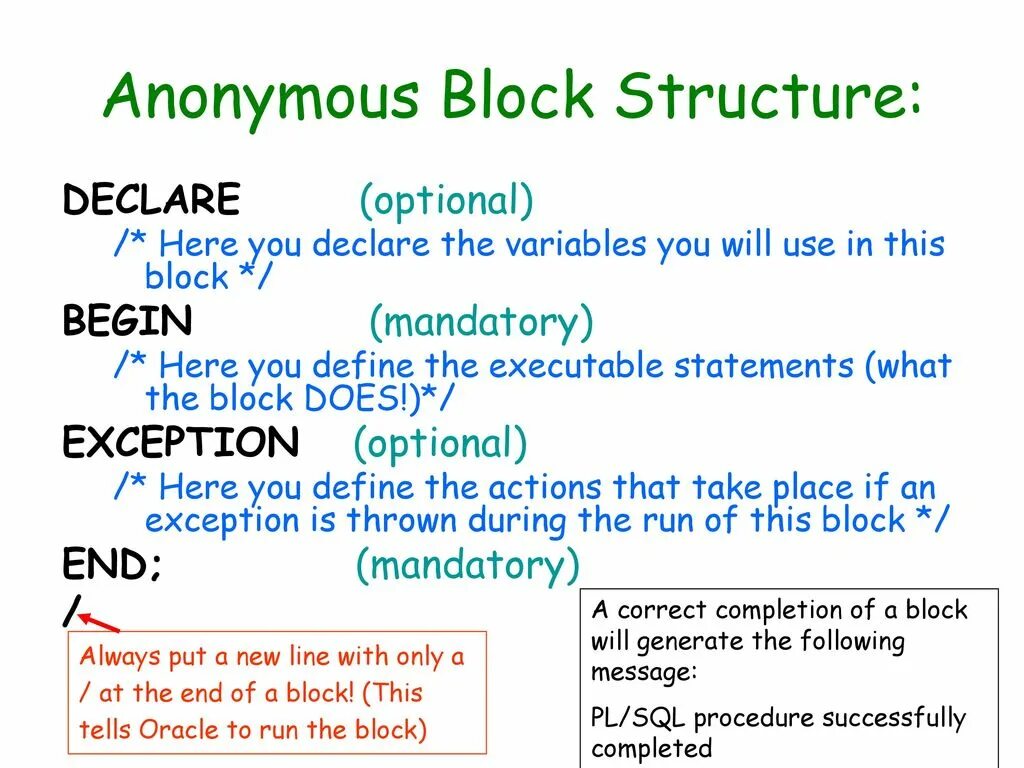 Anonymous Block Structure:

DECLARE (optional)
/* Here you declare the variables you will use in this block */

BEGIN (mandatory)
/* Here you define the executable statements (what the block DOES!)*/

EXCEPTION (optional)
/* Here you define the actions that take place if an exception is thrown during the run of this block */

END; (mandatory)
/

Always put a new line with only a / at the end of a block! (This tells Oracle to run the block)

A correct completion of a block will generate the following message:

PL/SQL procedure successfully completed